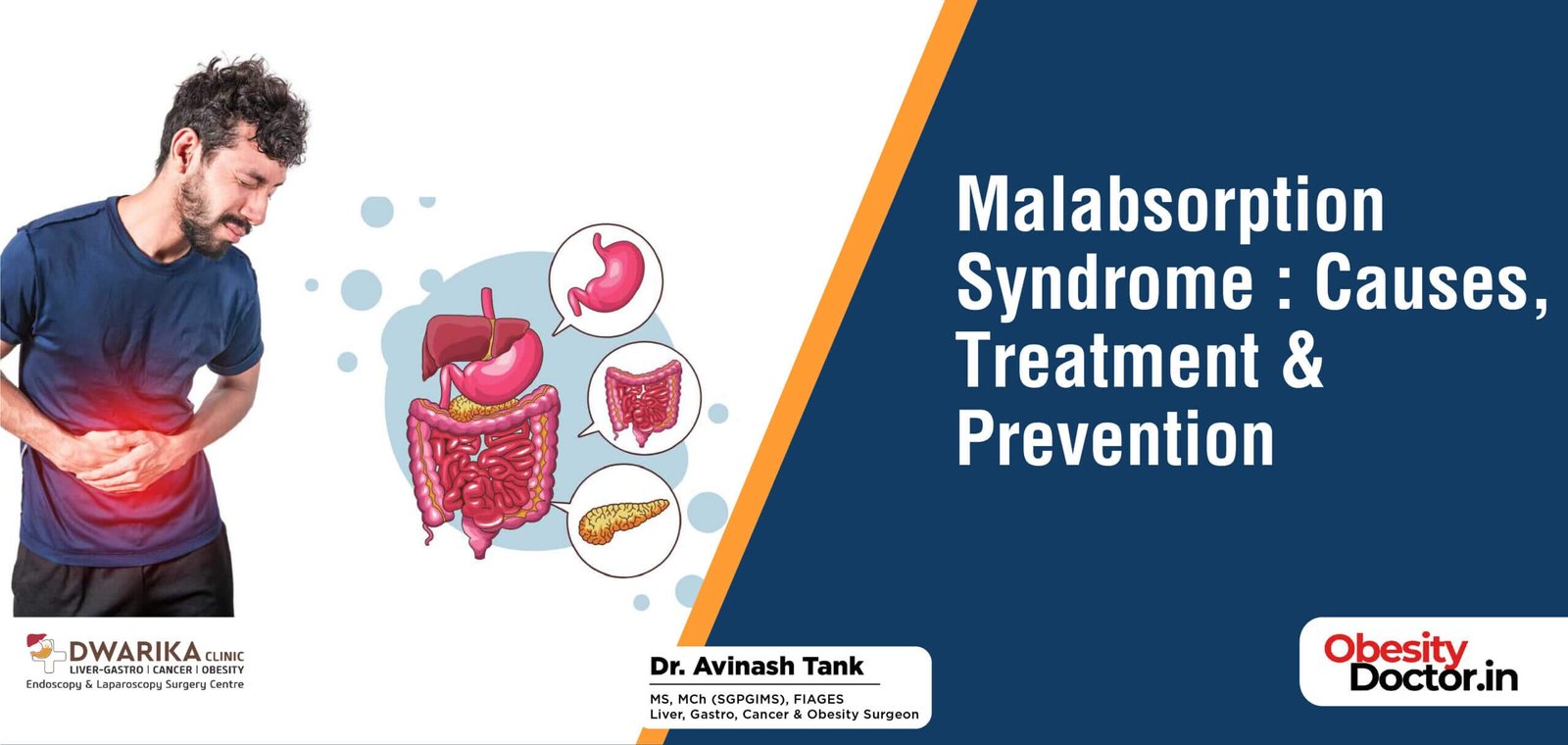 Malabsorption Syndrome : Causes, Treatment & Prevention

DWARIKA CLINIC
LIVER-GASTRO | CANCER | OBESITY
Endoscopy & Laparoscopy Surgery Centre

Dr. Avinash Tank
MS, MCh (SGPGIMS), FIAGES
Liver, Gastro, Cancer & Obesity Surgeon

Obesity Doctor.in